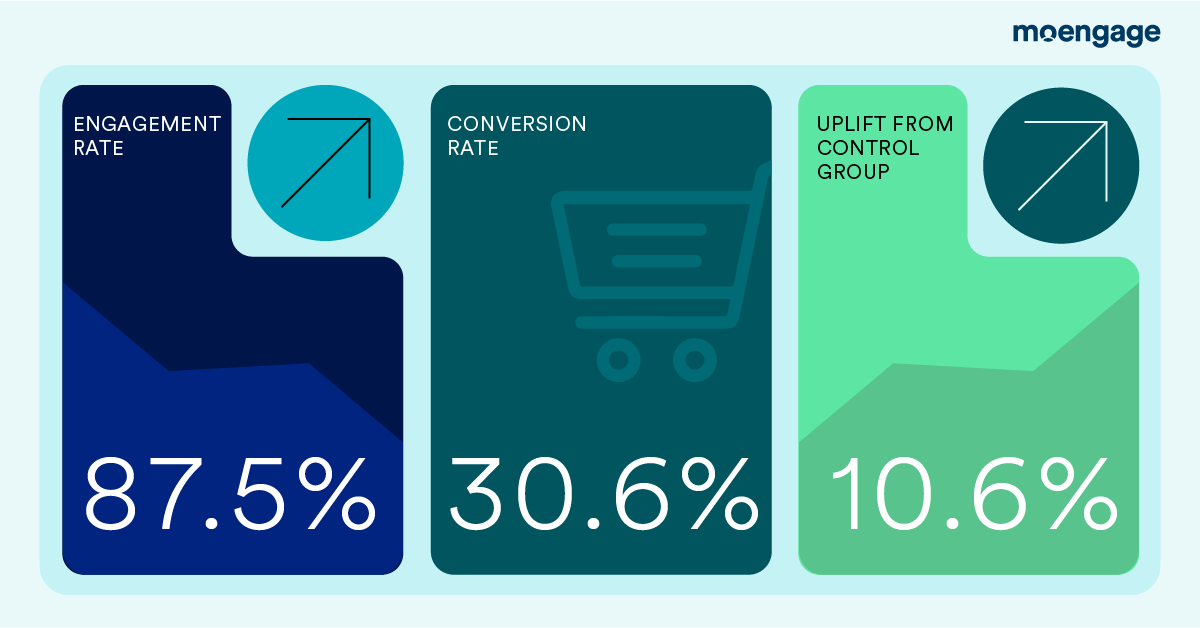 moengage

ENGAGEMENT RATE

87.5%

CONVERSION RATE

30.6%

UPLIFT FROM CONTROL GROUP

10.6%